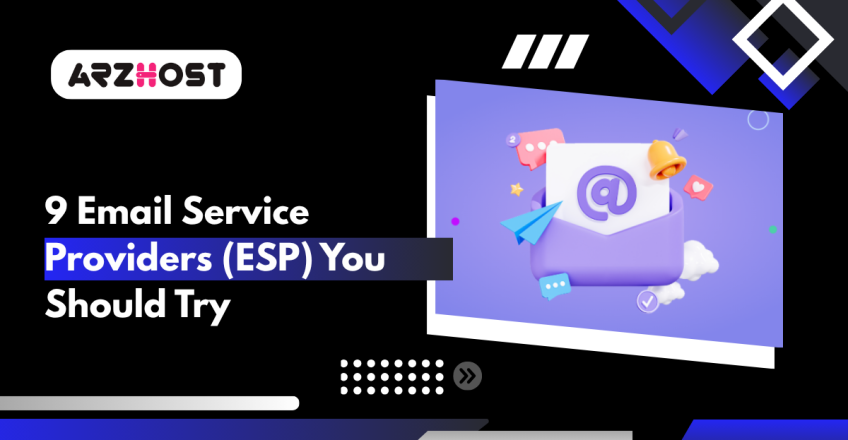 ARZHOST

9 Email Service Providers (ESP) You Should Try

2

@